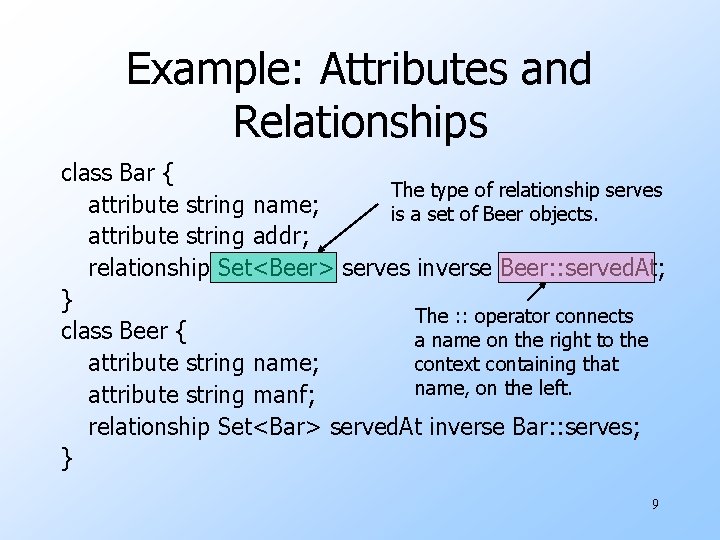 Example: Attributes and Relationships

class Bar {
attribute string name;
attribute string addr;
relationship Set<Beer> serves inverse Beer::servedAt;
}
class Beer {
attribute string name;
attribute string manf;
relationship Set<Bar> servedAt inverse Bar::serves;
}

The type of relationship serves is a set of Beer objects.

The :: operator connects a name on the right to the context containing that name, on the left.

9